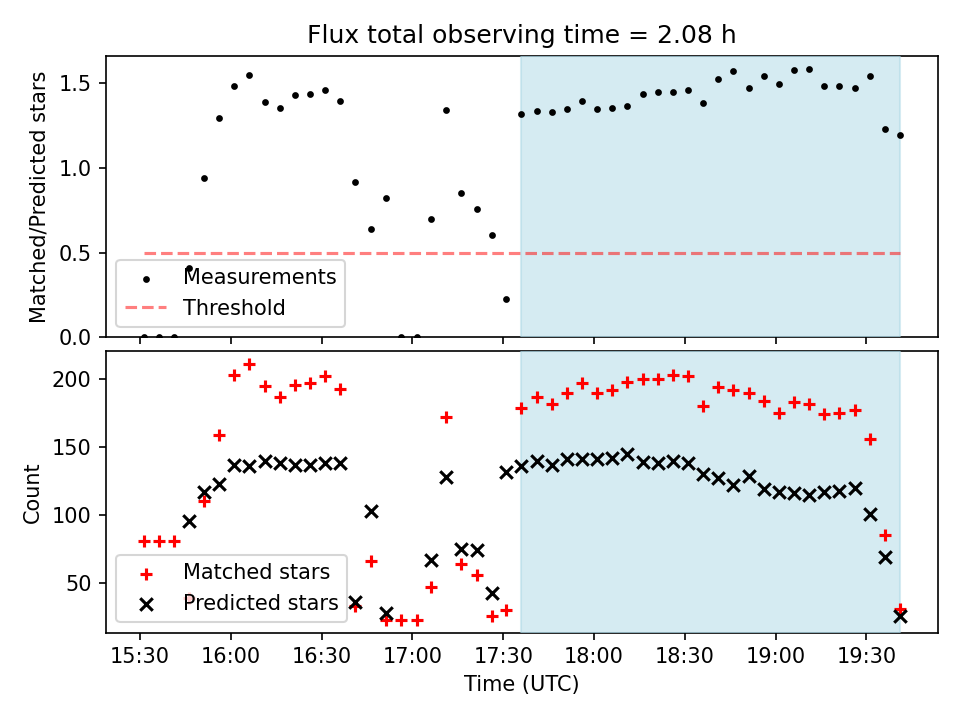 Flux total observing time = 2.08 h

Matched/Predicted stars

1.5
1.0
0.5
0.0

Measurements
Threshold

Count

200
150
100
50

Matched stars
Predicted stars

15:30
16:00
16:30
17:00
17:30
18:00
18:30
19:00
19:30

Time (UTC)